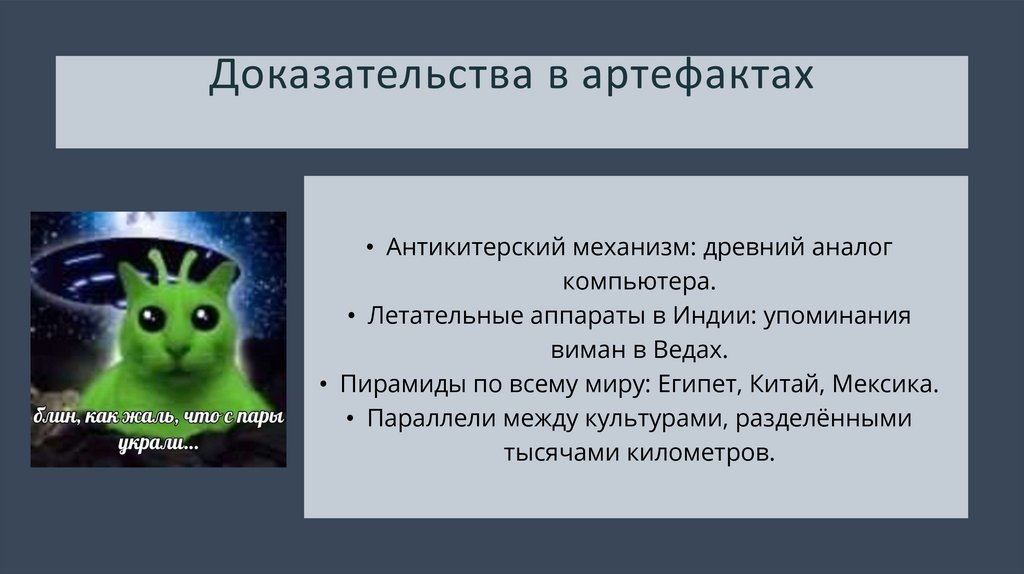 Доказательства в артефактах

блин, как жаль, что с пары украли...

• Антикитерский механизм: древний аналог компьютера.
• Летательные аппараты в Индии: упоминания виман в Ведах.
• Пирамиды по всему миру: Египет, Китай, Мексика.
• Параллели между культурами, разделёнными тысячами километров.